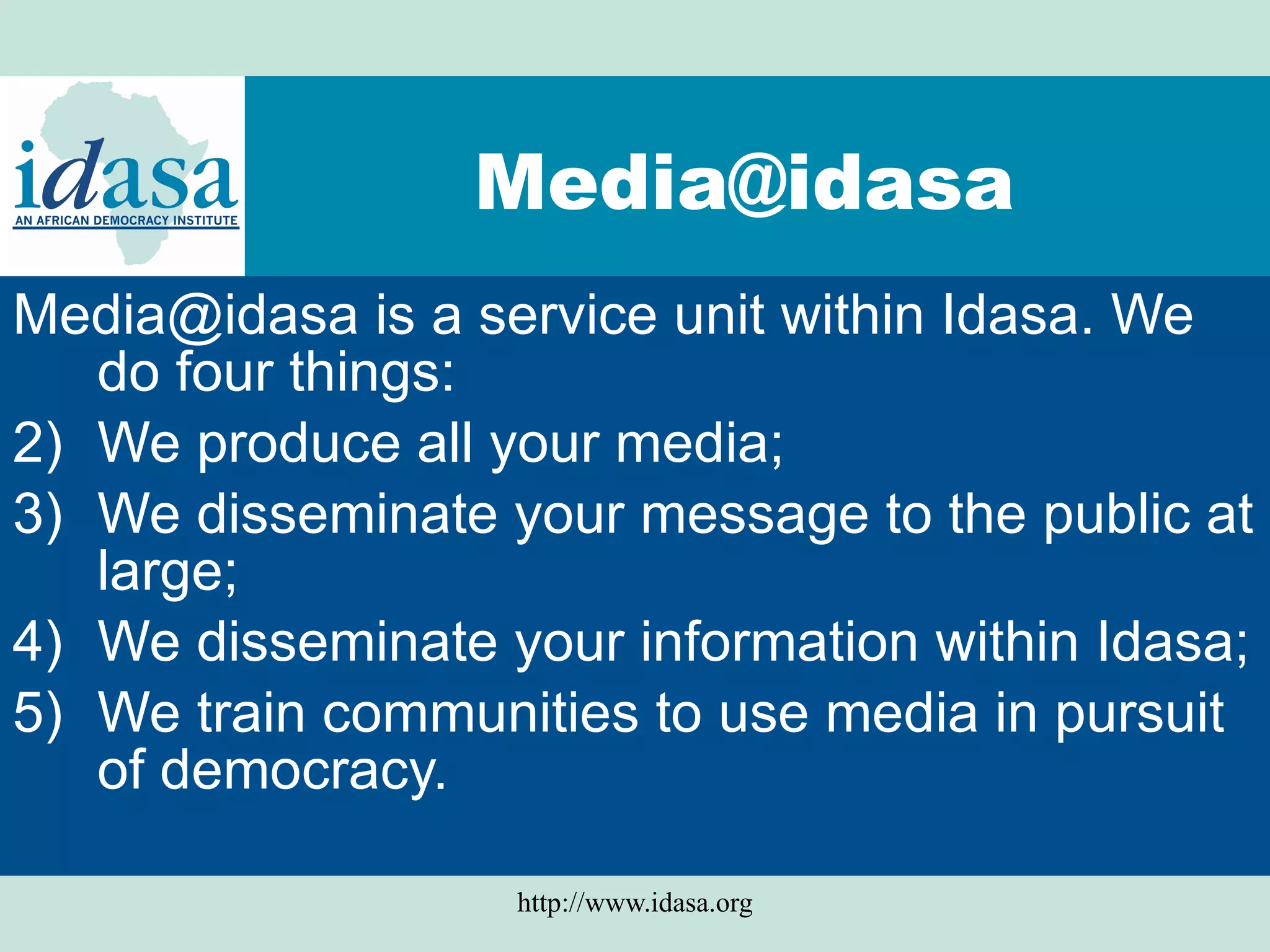 idasa
AN AFRICAN DEMOCRACY INSTITUTE

Media@idasa

Media@idasa is a service unit within Idasa. We do four things:

2) We produce all your media;

3) We disseminate your message to the public at large;

4) We disseminate your information within Idasa;

5) We train communities to use media in pursuit of democracy.

http://www.idasa.org